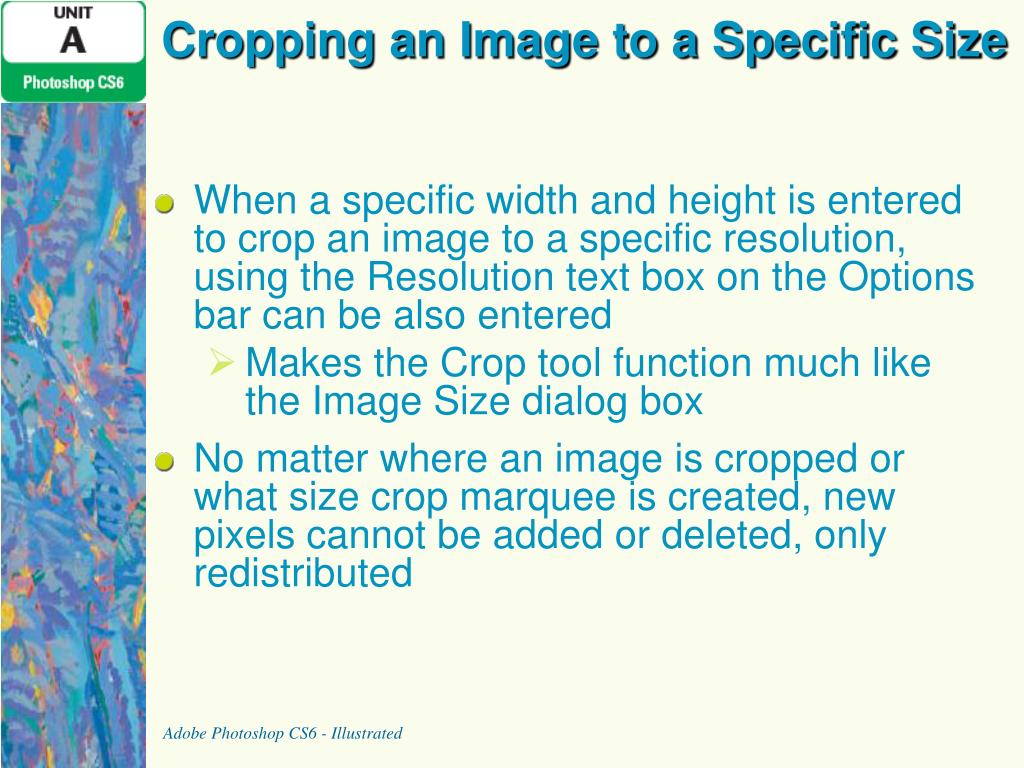 UNIT
A
Photoshop CS6

Cropping an Image to a Specific Size

When a specific width and height is entered to crop an image to a specific resolution, using the Resolution text box on the Options bar can be also entered

Makes the Crop tool function much like the Image Size dialog box

No matter where an image is cropped or what size crop marquee is created, new pixels cannot be added or deleted, only redistributed

Adobe Photoshop CS6 - Illustrated